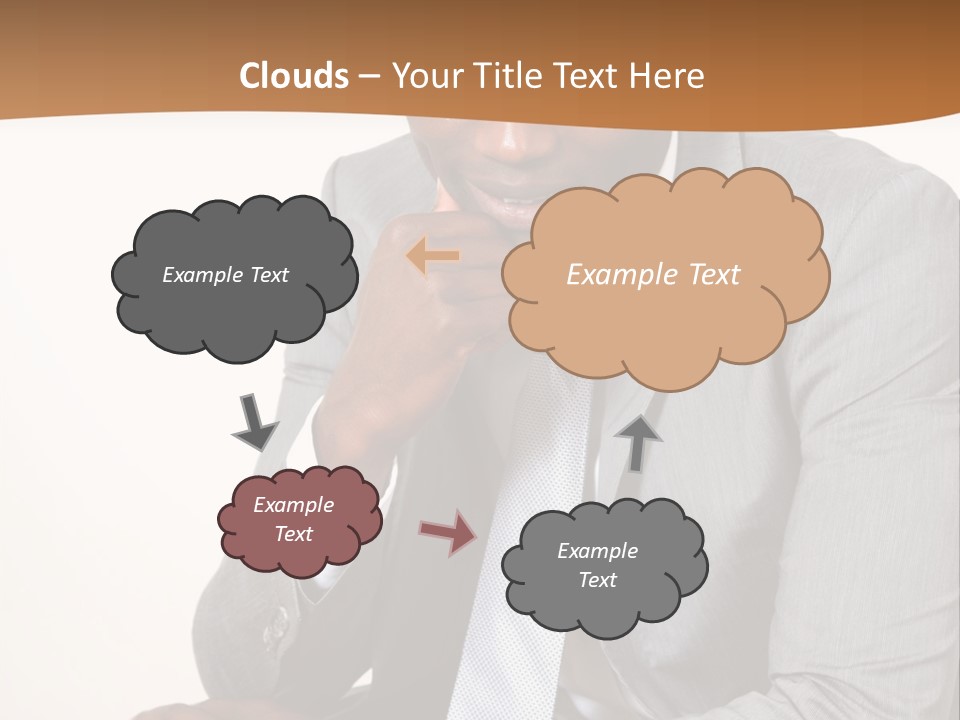 Clouds – Your Title Text Here

Example Text

Example Text

Example Text

Example Text